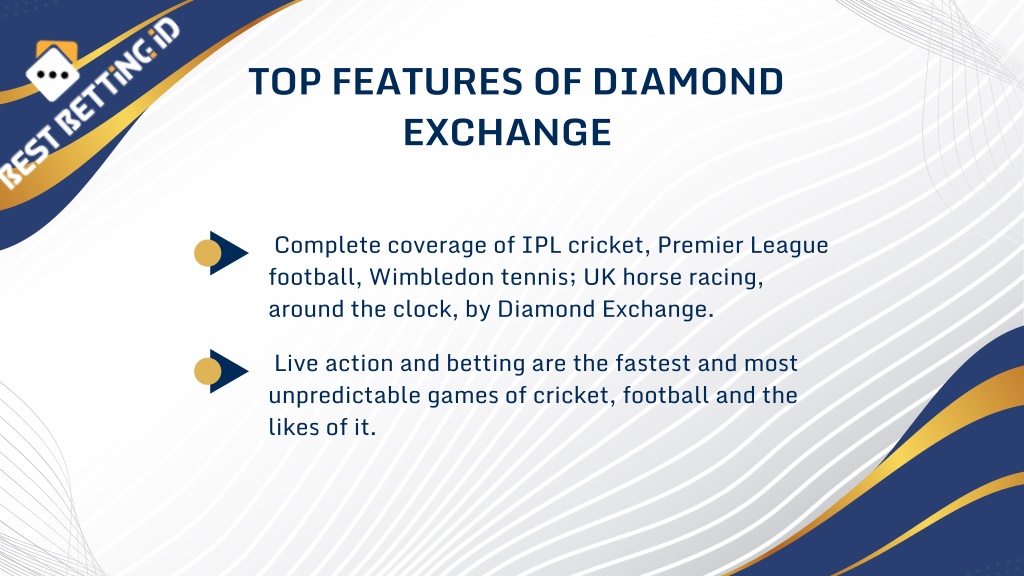 BEST BETTING ID

TOP FEATURES OF DIAMOND EXCHANGE

Complete coverage of IPL cricket, Premier League football, Wimbledon tennis; UK horse racing, around the clock, by Diamond Exchange.

Live action and betting are the fastest and most unpredictable games of cricket, football and the likes of it.